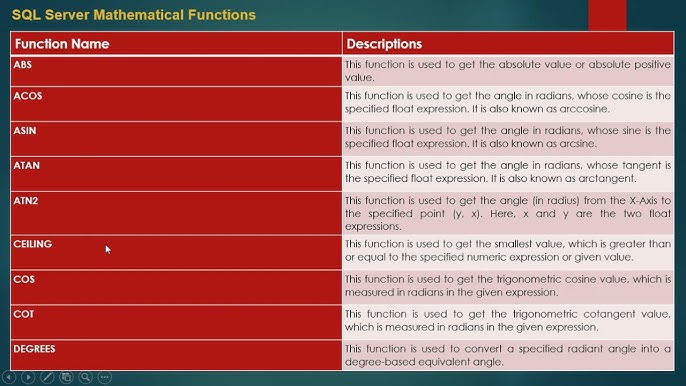 SQL Server Mathematical Functions

| Function Name | Descriptions |
|---|---|
| ABS | This function is used to get the absolute value or absolute positive value. |
| ACOS | This function is used to get the angle in radians, whose cosine is the specified float expression. It is also known as arccosine. |
| ASIN | This function is used to get the angle in radians, whose sine is the specified float expression. It is also known as arcsine. |
| ATAN | This function is used to get the angle in radians, whose tangent is the specified float expression. It is also known as arctangent. |
| ATN2 | This function is used to get the angle (in radius) from the X-Axis to the specified point (y, x). Here, x and y are the two float expressions. |
| CEILING | This function is used to get the smallest value, which is greater than or equal to the specified numeric expression or given value. |
| COS | This function is used to get the trigonometric cosine value, which is measured in radians in the given expression. |
| COT | This function is used to get the trigonometric cotangent value, which is measured in radians in the given expression. |
| DEGREES | This function is used to convert a specified radiant angle into a degree-based equivalent angle. |